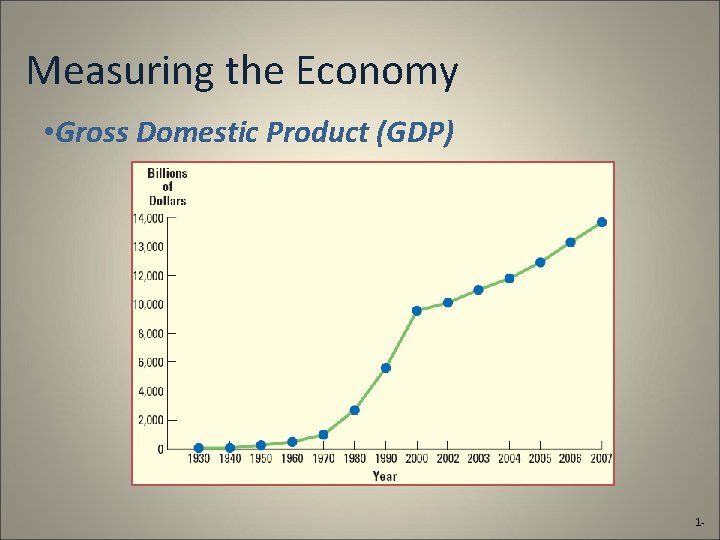 Measuring the Economy

•Gross Domestic Product (GDP)

Billions of Dollars

14,000
13,000
12,000
10,000
8,000
6,000
4,000
2,000
0

1930 1940 1950 1960 1970 1980 1990 2000 2002 2003 2004 2005 2006 2007

Year

1-